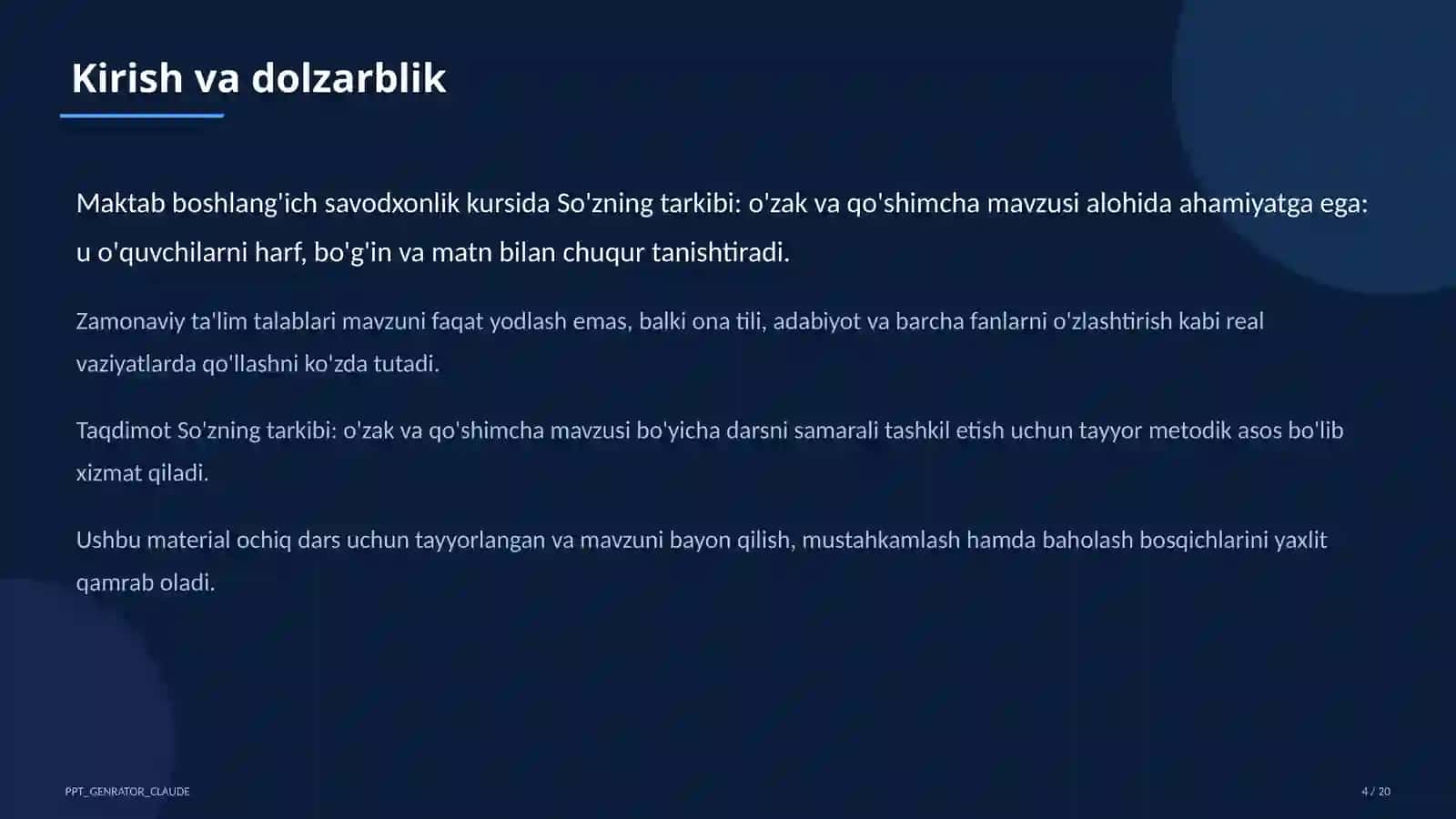 Kirish va dolzarblik

Maktab boshlang'ich savodxonlik kursida So'zning tarkibi: o'zak va qo'shimcha mavzusi alohida ahamiyatga ega: u o'quvchilarni harf, bo'g'in va matn bilan chuqur tanishtiradi.

Zamonaviy ta'lim talablari mavzuni faqat yodlash emas, balki ona tili, adabiyot va barcha fanlarni o'zlashtirish kabi real vaziyatlarda qo'llashni ko'zda tutadi.

Taqdimot So'zning tarkibi: o'zak va qo'shimcha mavzusi bo'yicha darsni samarali tashkil etish uchun tayyor metodik asos bo'lib xizmat qiladi.

Ushbu material ochiq dars uchun tayyorlangan va mavzuni bayon qilish, mustahkamlash hamda baholash bosqichlarini yaxlit qamrab oladi.

PPT_GENRATOR_CLAUDE

4 / 20